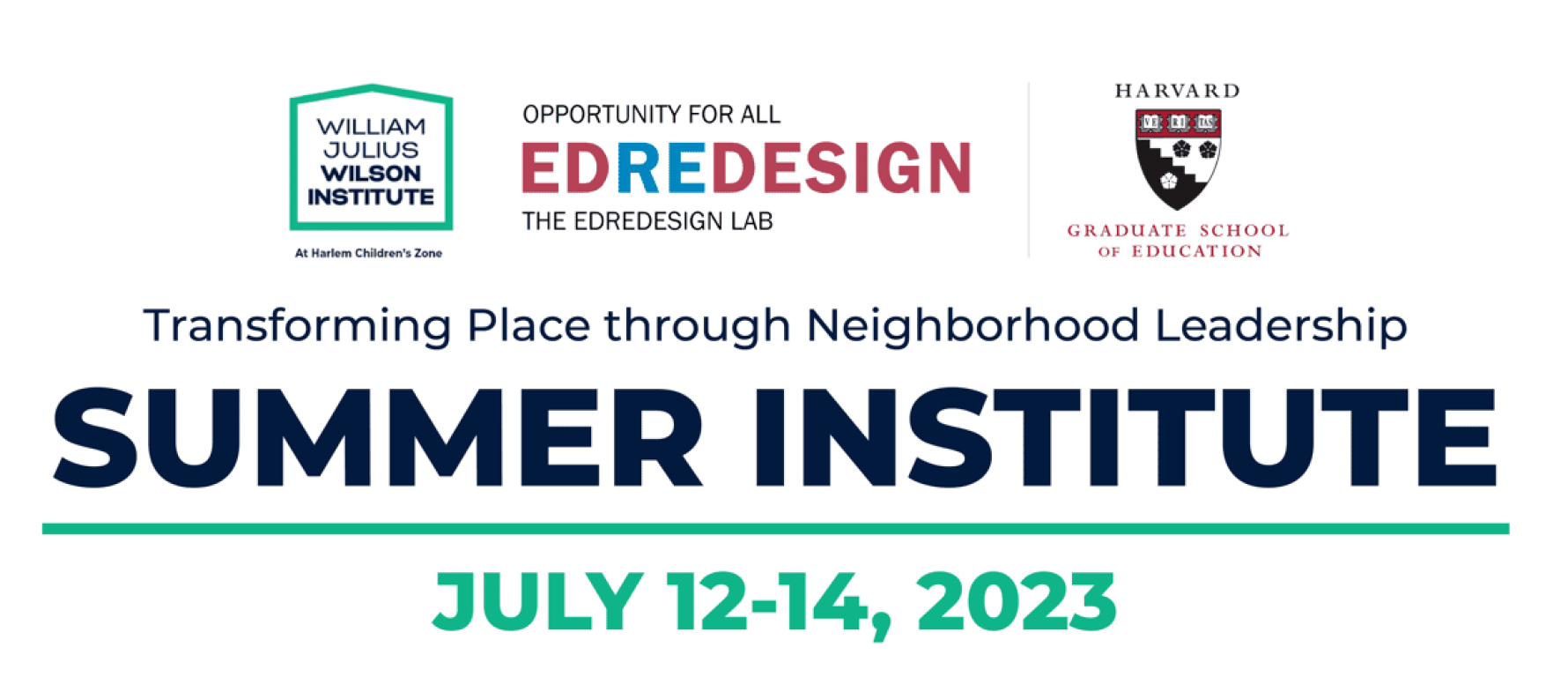 WILLIAM JULIUS WILSON INSTITUTE

At Harlem Children's Zone

OPPORTUNITY FOR ALL

EDREDESIGN

THE EDREDESIGN LAB

HARVARD

VE RI TAS

GRADUATE SCHOOL OF EDUCATION

Transforming Place through Neighborhood Leadership

SUMMER INSTITUTE

JULY 12-14, 2023